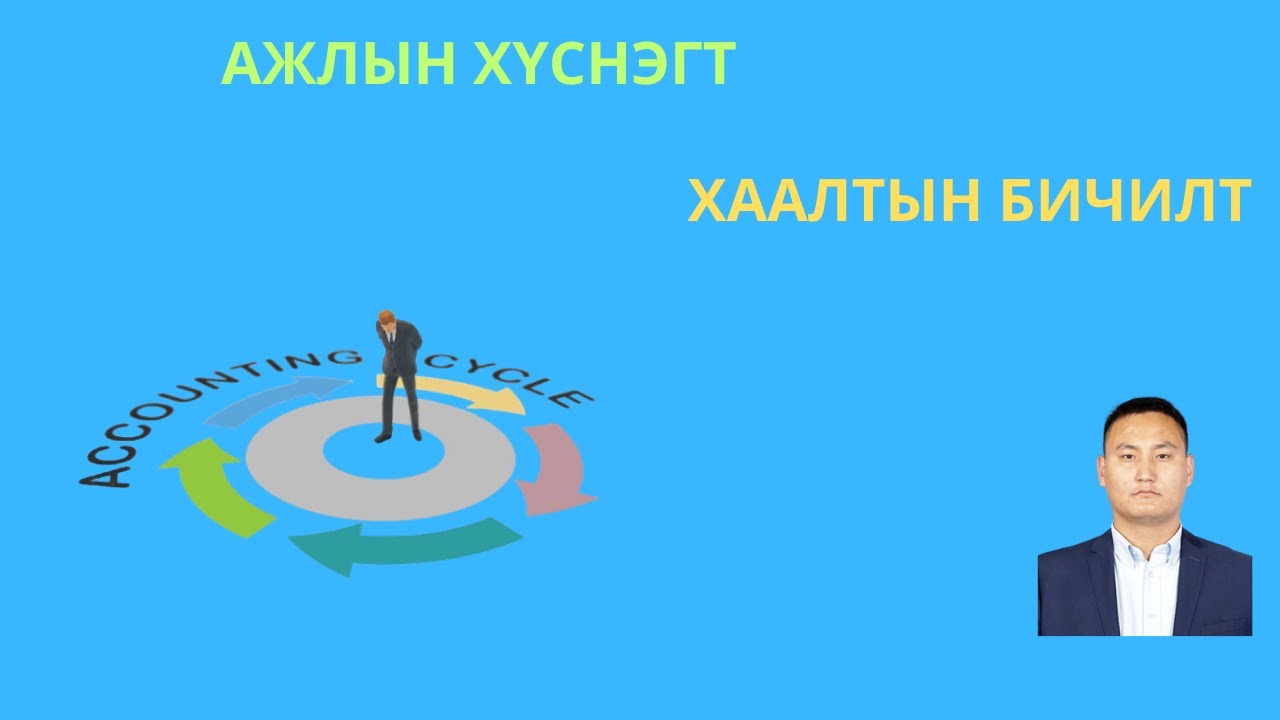 АЖЛЫН ХҮСНЭГТ

ХААЛТЫН БИЧИЛТ

ACCOUNTING CYCLE